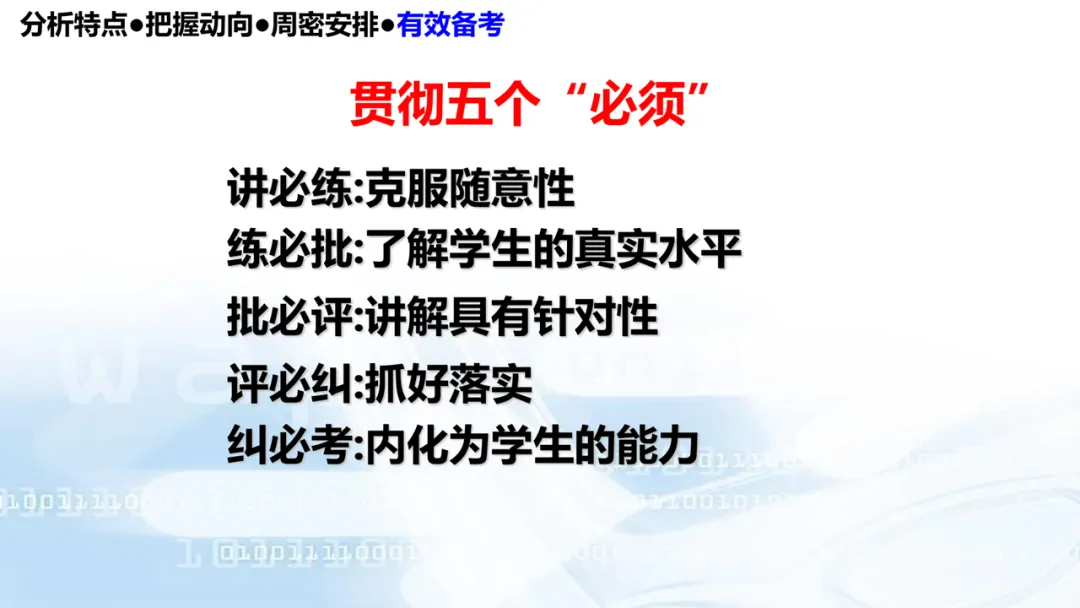 分析特点●把握动向●周密安排●有效备考

贯彻五个“必须”

讲必练:克服随意性
练必批:了解学生的真实水平
批必评:讲解具有针对性
评必纠:抓好落实
纠必考:内化为学生的能力